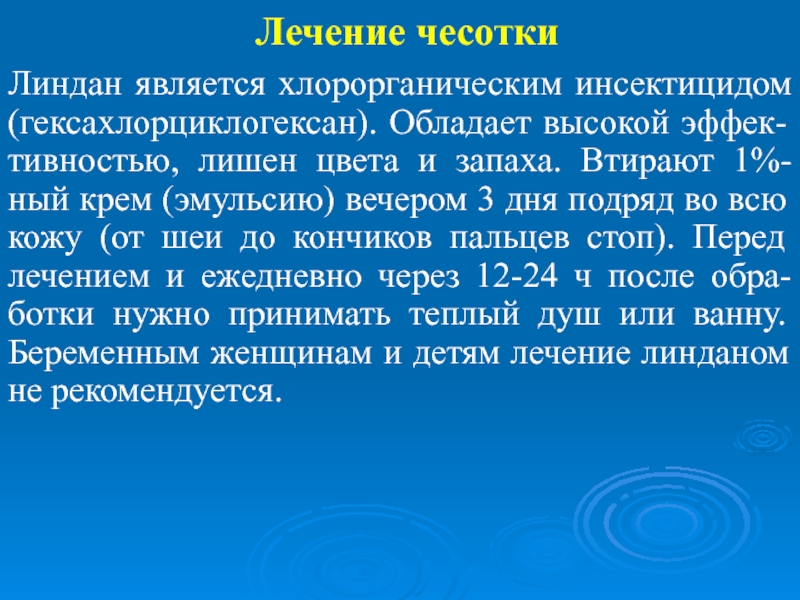 Лечение чесотки

Линдан является хлорорганическим инсектицидом (гексахлорциклогексан). Обладает высокой эффективностью, лишен цвета и запаха. Втирают 1%-ный крем (эмульсию) вечером 3 дня подряд во всю кожу (от шеи до кончиков пальцев стоп). Перед лечением и ежедневно через 12-24 ч после обработки нужно принимать теплый душ или ванну. Беременным женщинам и детям лечение линданом не рекомендуется.